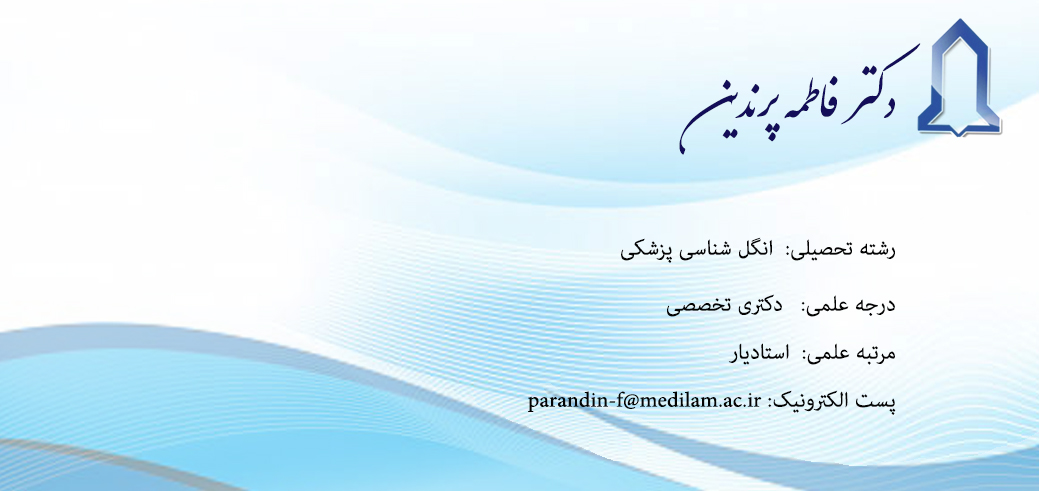 دکتر فاطمه پرندین

رشته تحصیلی: انگل شناسی پزشکی

درجه علمی: دکتری تخصصی

مرتبه علمی: استادیار

پست الکترونیک: parandin-f@medilam.ac.ir